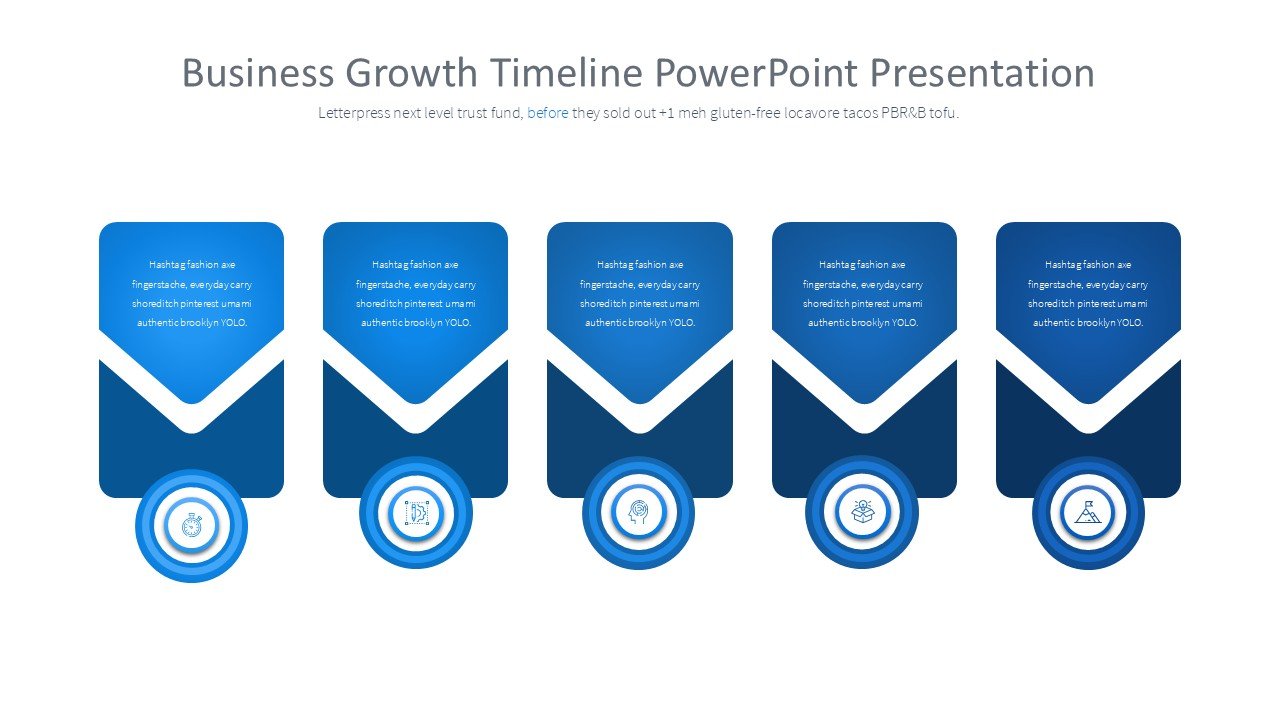 Business Growth Timeline PowerPoint Presentation

Letterpress next level trust fund, before they sold out +1 meh gluten-free locavore tacos PBR&B tofu.

Hashtag fashion axe fingerstache, everyday carry shoreditch pinterest umami authentic brooklyn YOLO.

Hashtag fashion axe fingerstache, everyday carry shoreditch pinterest umami authentic brooklyn YOLO.

Hashtag fashion axe fingerstache, everyday carry shoreditch pinterest umami authentic brooklyn YOLO.

Hashtag fashion axe fingerstache, everyday carry shoreditch pinterest umami authentic brooklyn YOLO.

Hashtag fashion axe fingerstache, everyday carry shoreditch pinterest umami authentic brooklyn YOLO.